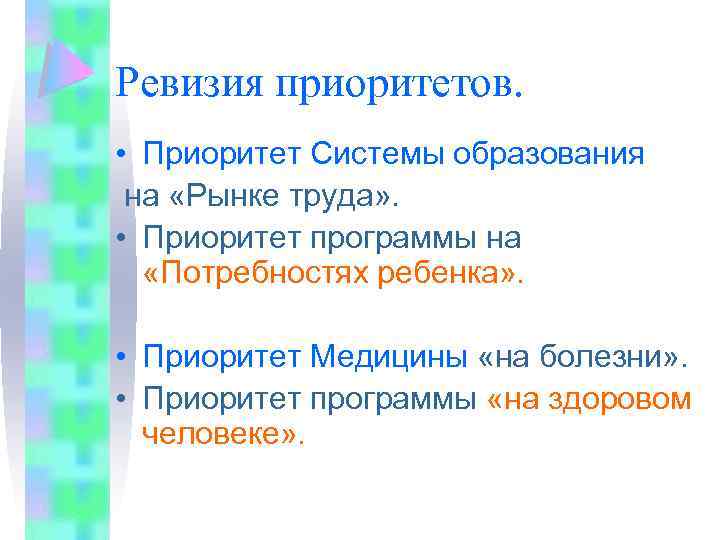 Ревизия приоритетов.

• Приоритет Системы образования на «Рынке труда».
• Приоритет программы на «Потребностях ребенка».

• Приоритет Медицины «на болезни».
• Приоритет программы «на здоровом человеке».